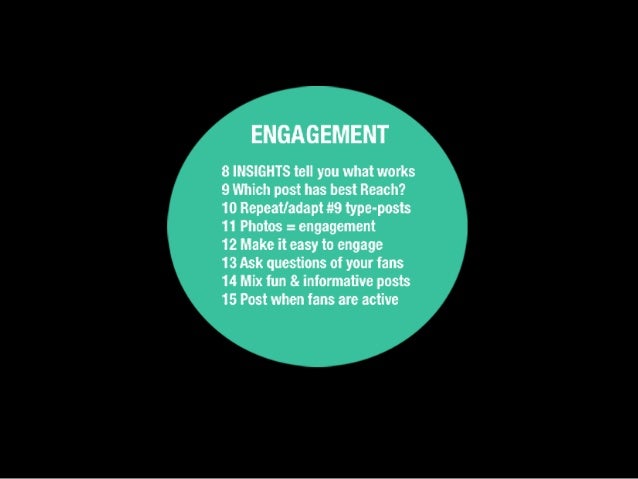 ENGAGEMENT

8 INSIGHTS tell you what works
9 Which post has best Reach?
10 Repeat/adapt #9 type-posts
11 Photos = engagement
12 Make it easy to engage
13 Ask questions of your fans
14 Mix fun & informative posts
15 Post when fans are active